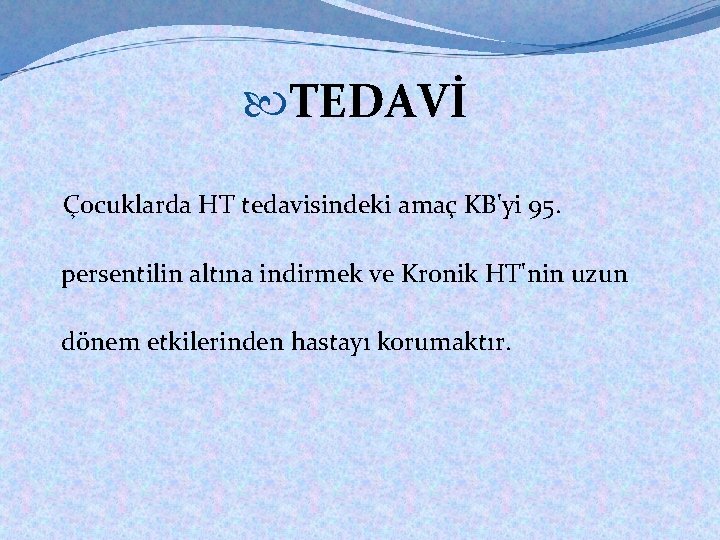 TEDAVİ

Çocuklarda HT tedavisindeki amaç KB'yi 95.

persentilin altına indirmek ve Kronik HT'nin uzun

dönem etkilerinden hastayı korumaktır.